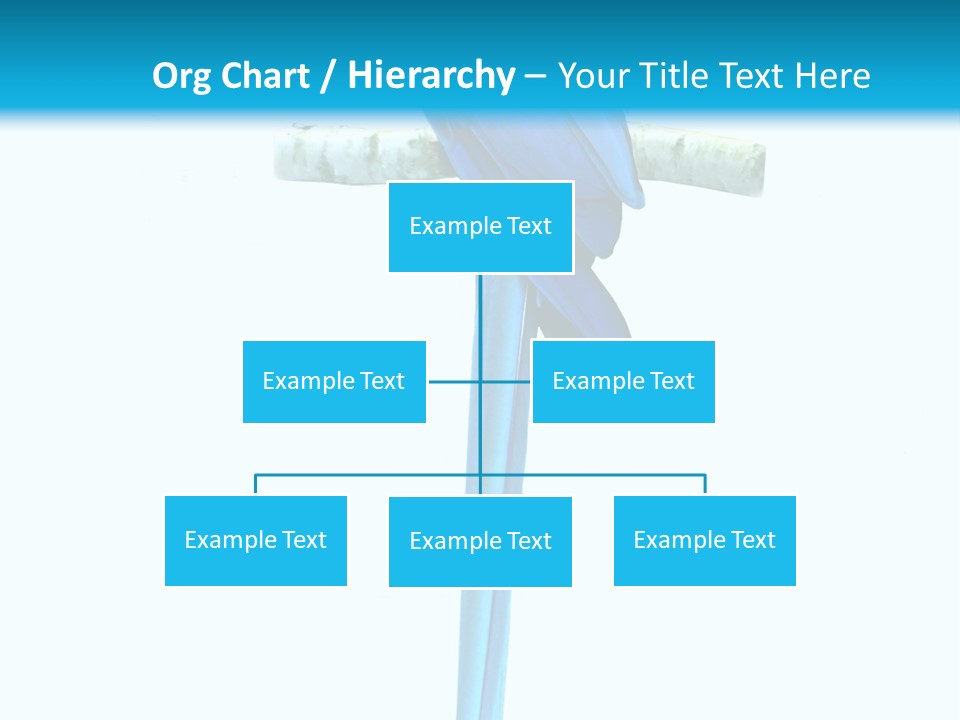 Org Chart / Hierarchy – Your Title Text Here

Example Text

Example Text

Example Text

Example Text

Example Text

Example Text